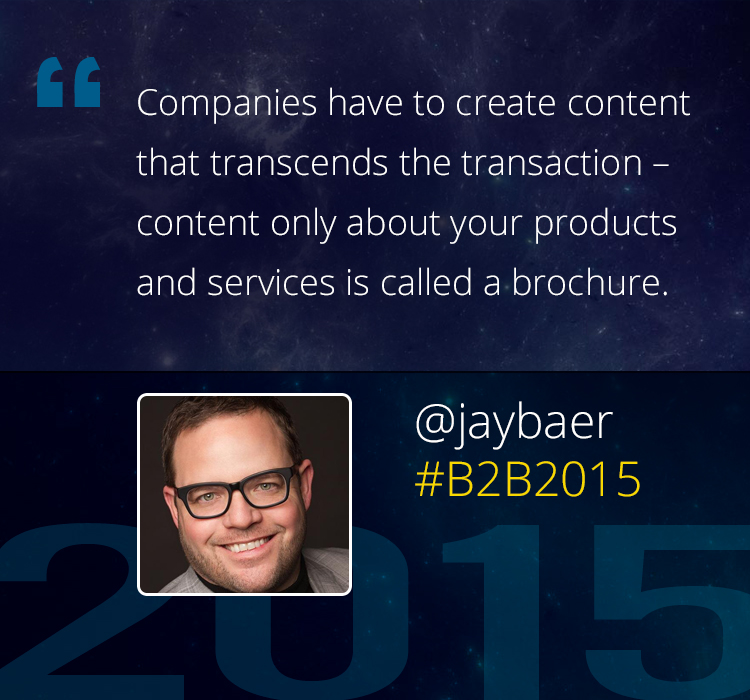 “

Companies have to create content that transcends the transaction – content only about your products and services is called a brochure.

@jaybaer
#B2B2015

2015